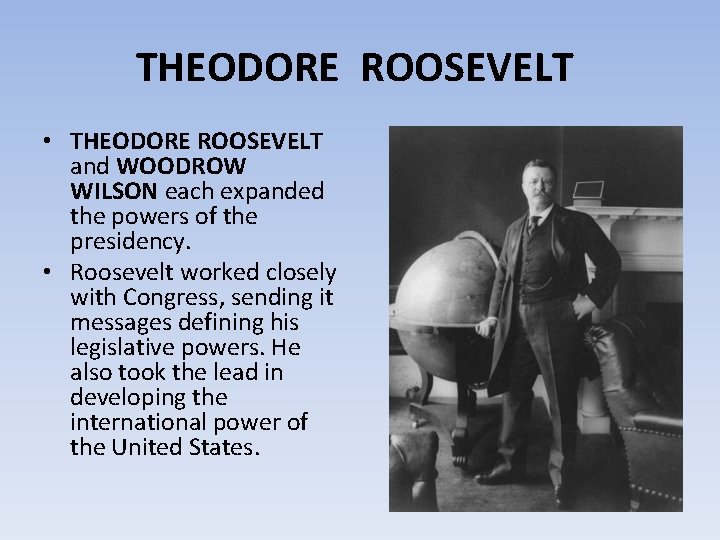 THEODORE ROOSEVELT

• THEODORE ROOSEVELT and WOODROW WILSON each expanded the powers of the presidency.
• Roosevelt worked closely with Congress, sending it messages defining his legislative powers. He also took the lead in developing the international power of the United States.